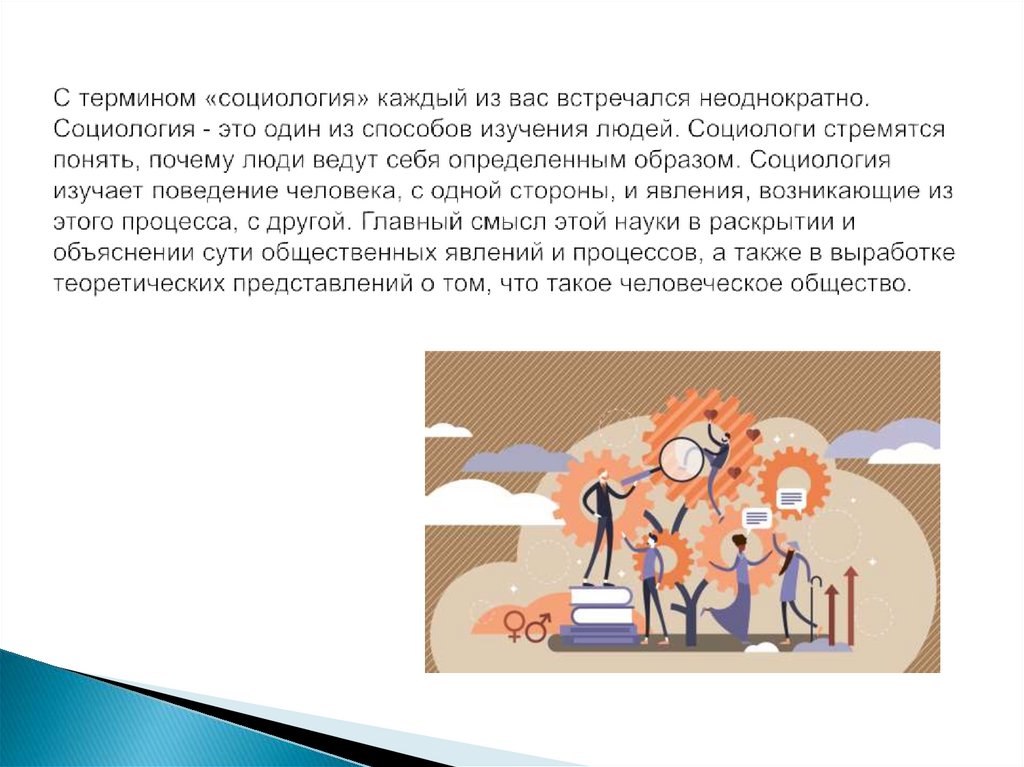 С термином «социология» каждый из вас встречался неоднократно. Социология - это один из способов изучения людей. Социологи стремятся понять, почему люди ведут себя определенным образом. Социология изучает поведение человека, с одной стороны, и явления, возникающие из этого процесса, с другой. Главный смысл этой науки в раскрытии и объяснении сути общественных явлений и процессов, а также в выработке теоретических представлений о том, что такое человеческое общество.